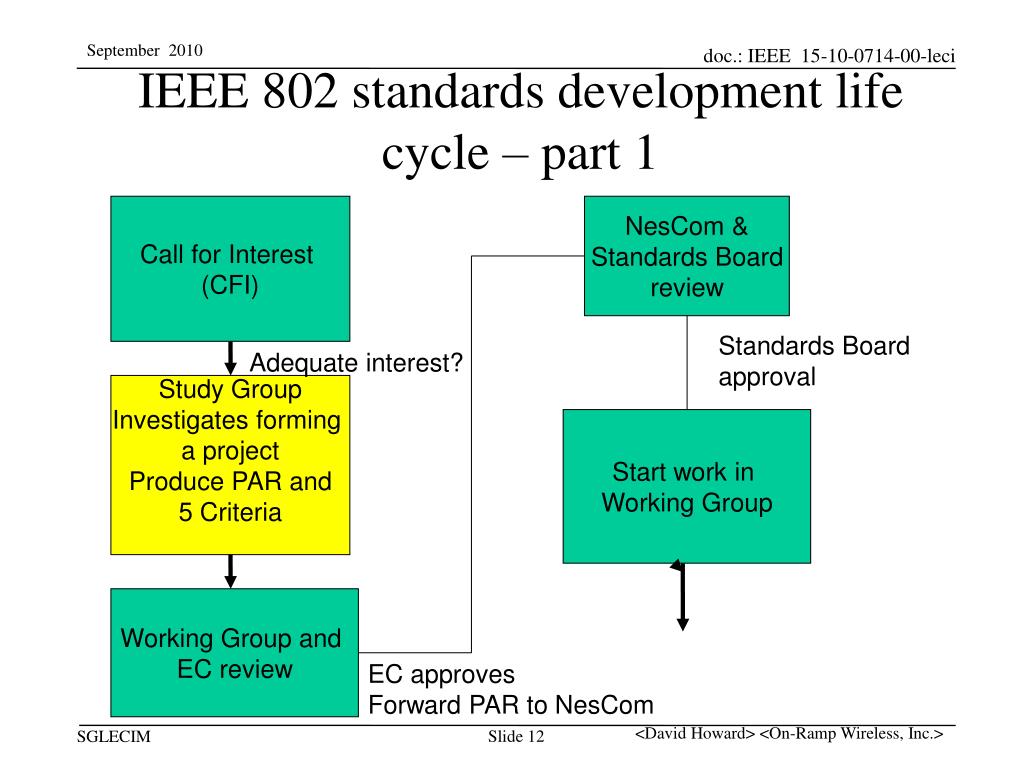 September 2010

doc.: IEEE 15-10-0714-00-leci

IEEE 802 standards development life cycle – part 1

Call for Interest (CFI)

Adequate interest?

Study Group Investigates forming a project Produce PAR and 5 Criteria

Working Group and EC review

EC approves
Forward PAR to NesCom

NesCom & Standards Board review

Standards Board approval

Start work in Working Group

SGLECIM

Slide 12

<David Howard> <On-Ramp Wireless, Inc.>